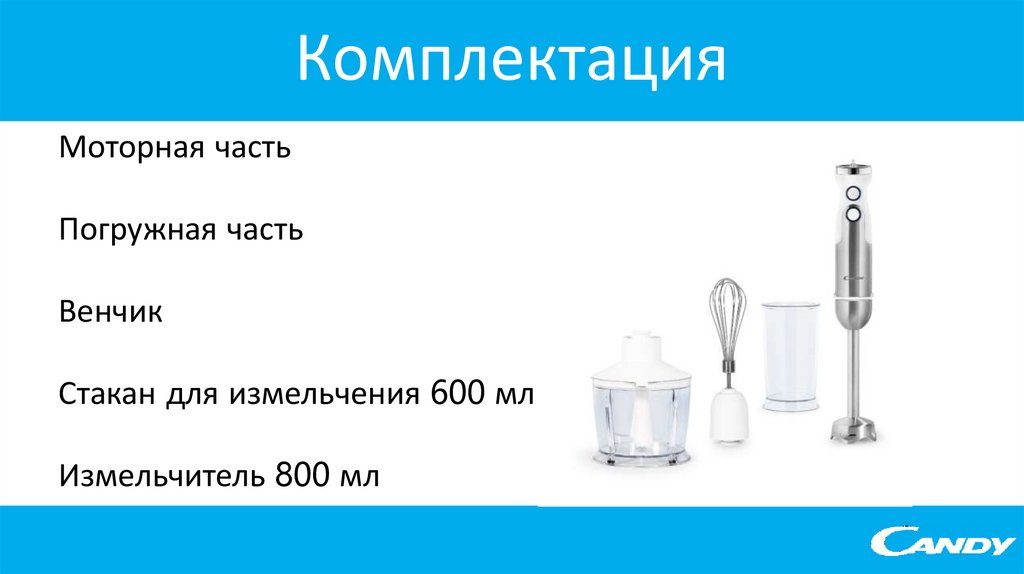 Комплектация

Моторная часть

Погружная часть

Венчик

Стакан для измельчения 600 мл

Измельчитель 800 мл

CANDY